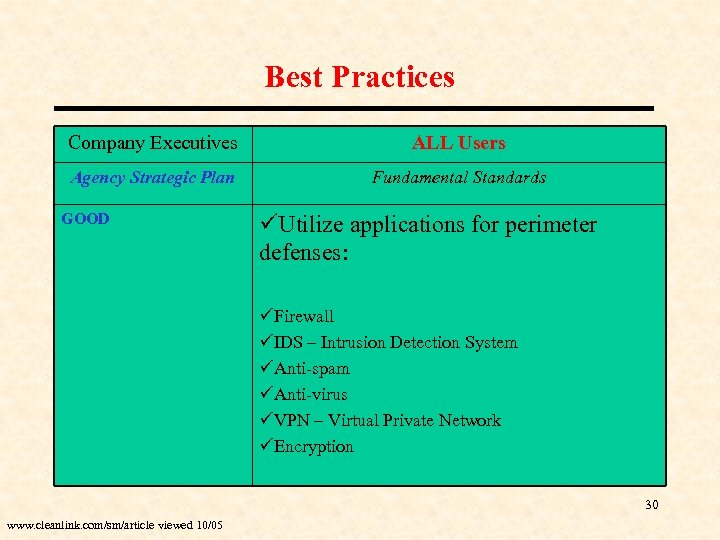 Best Practices

| Company Executives | ALL Users |
|---|---|
| Agency Strategic Plan | Fundamental Standards |
| GOOD | ✓Utilize applications for perimeter defenses: ✓Firewall ✓IDS – Intrusion Detection System ✓Anti-spam ✓Anti-virus ✓VPN – Virtual Private Network ✓Encryption |

30

www.cleanlink.com/sm/article viewed 10/05